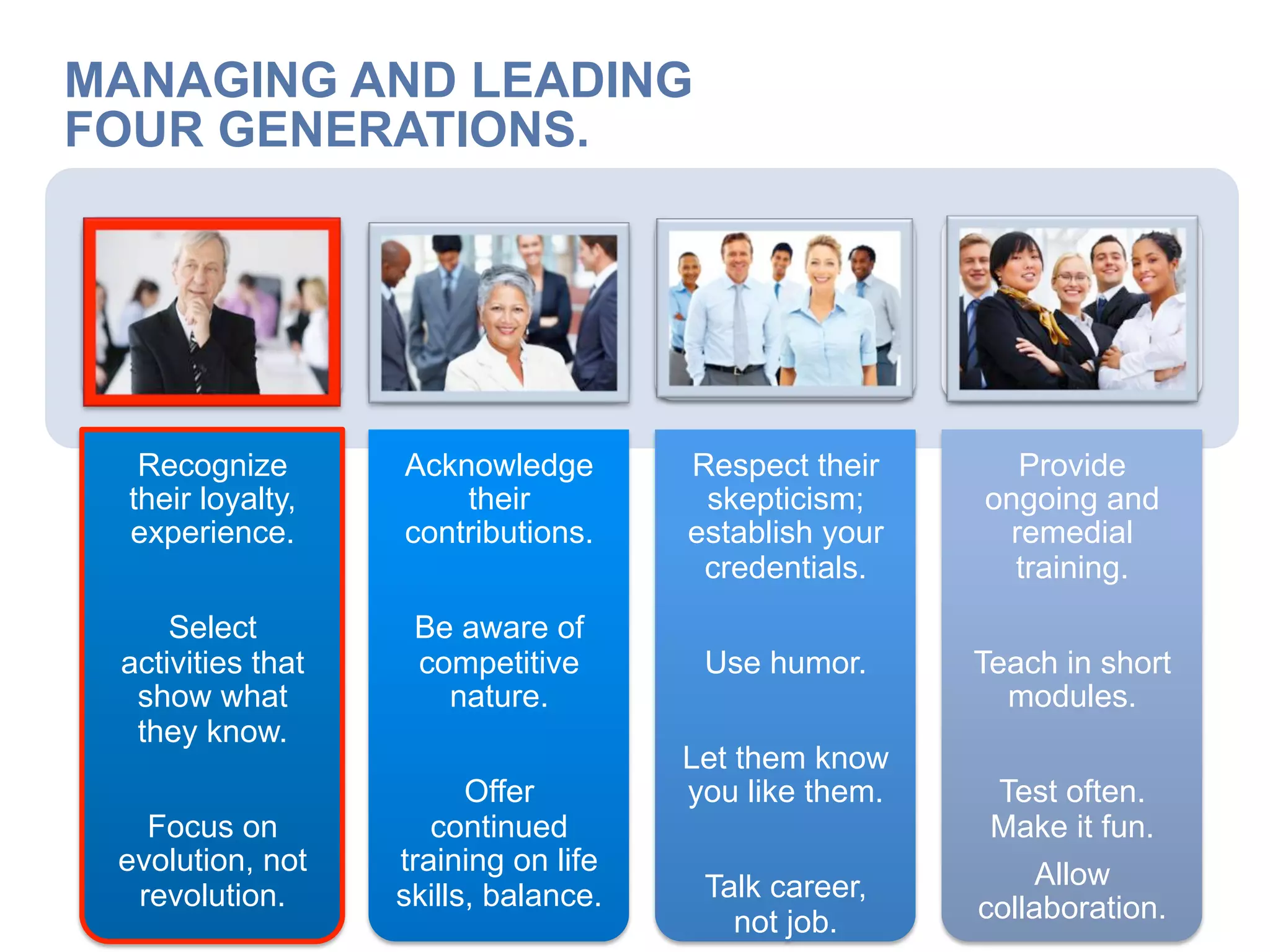 MANAGING AND LEADING FOUR GENERATIONS.

Recognize their loyalty, experience.

Select activities that show what they know.

Focus on evolution, not revolution.

Acknowledge their contributions.

Be aware of competitive nature.

Offer continued training on life skills, balance.

Respect their skepticism; establish your credentials.

Use humor.

Let them know you like them.

Talk career, not job.

Provide ongoing and remedial training.

Teach in short modules.

Test often. Make it fun.

Allow collaboration.